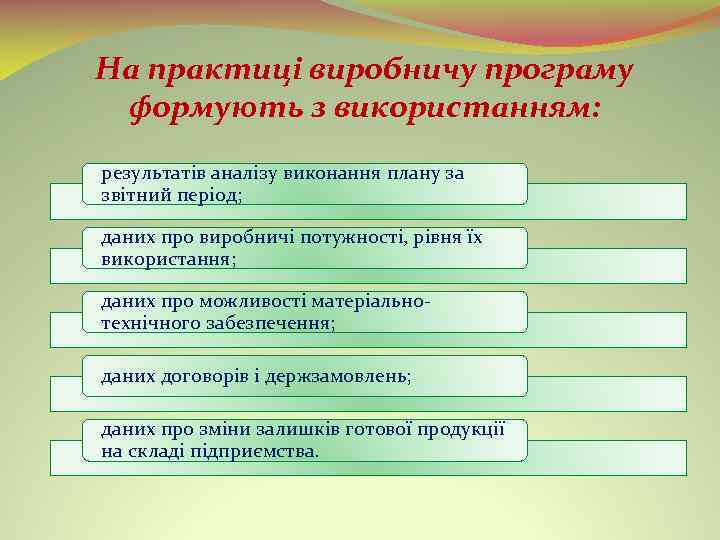 На практиці виробничу програму формують з використанням:

результатів аналізу виконання плану за звітний період;

даних про виробничі потужності, рівня їх використання;

даних про можливості матеріально-технічного забезпечення;

даних договорів і держзамовлень;

даних про зміни залишків готової продукції на складі підприємства.